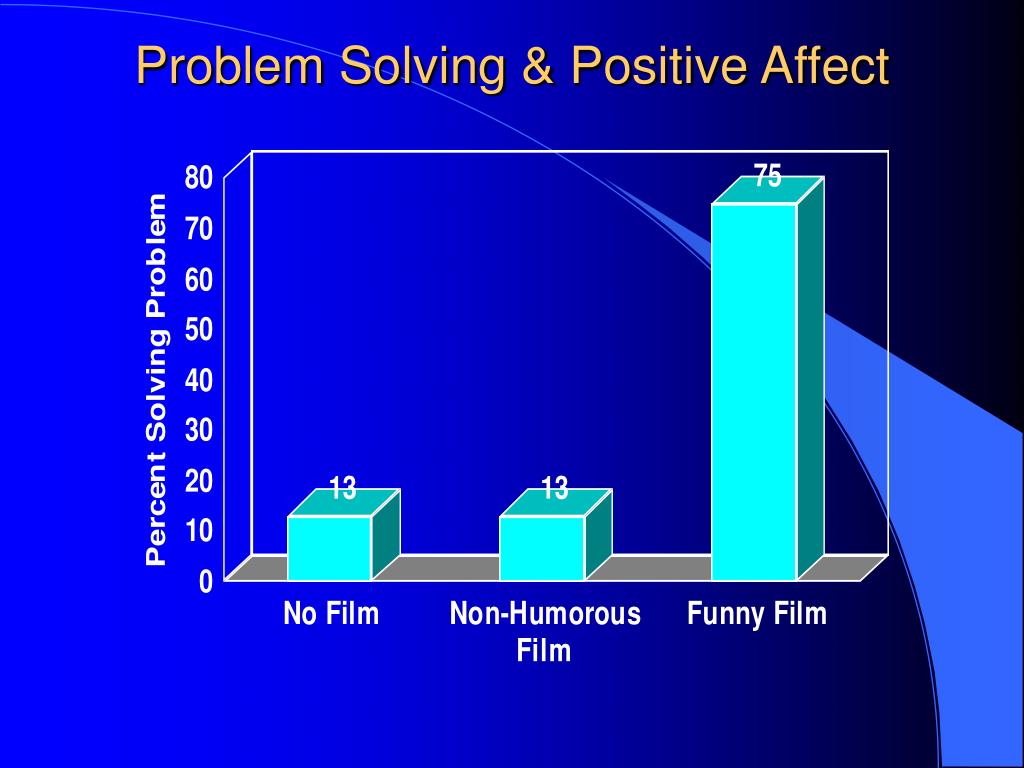 Problem Solving & Positive Affect

Percent Solving Problem

80
70
60
50
40
30
20
10
0

13
13
75

No Film
Non-Humorous Film
Funny Film